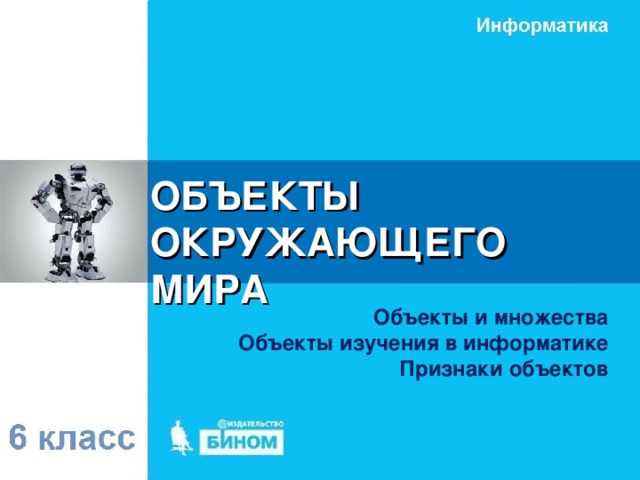 Информатика

ОБЪЕКТЫ ОКРУЖАЮЩЕГО МИРА

Объекты и множества
Объекты изучения в информатике
Признаки объектов

6 класс

ИЗДАТЕЛЬСТВО
БИНОМ